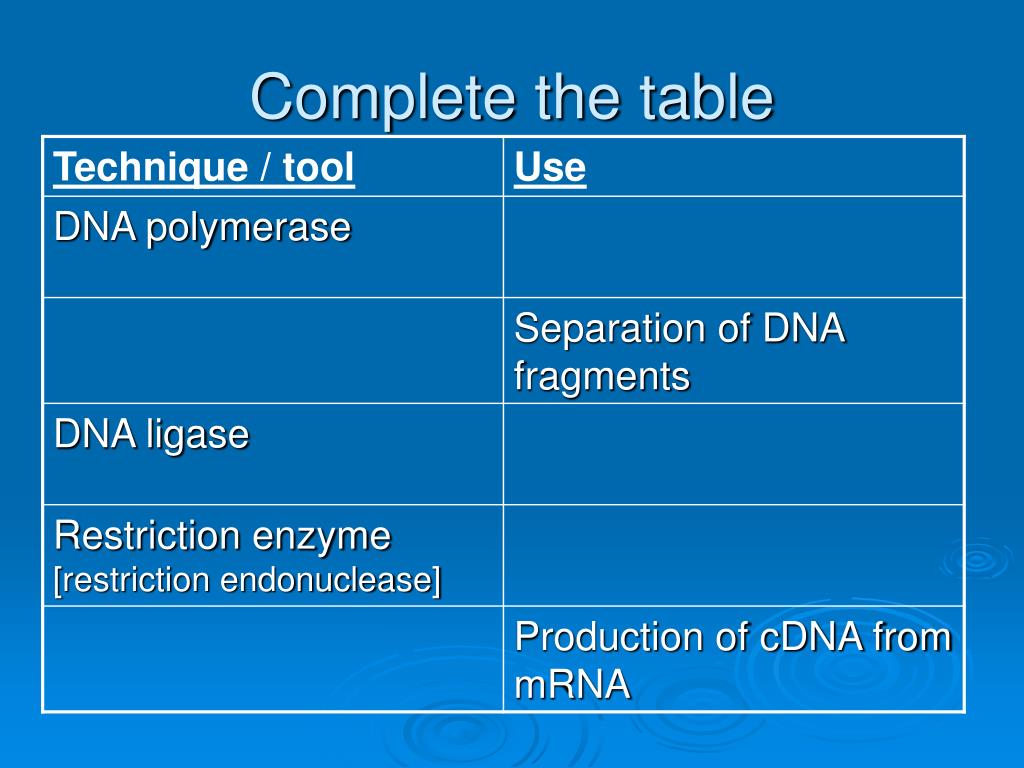 Complete the table

| Technique / tool | Use |
|---|---|
| DNA polymerase | |
| | Separation of DNA fragments |
| DNA ligase | |
| Restriction enzyme [restriction endonuclease] | |
| | Production of cDNA from mRNA |